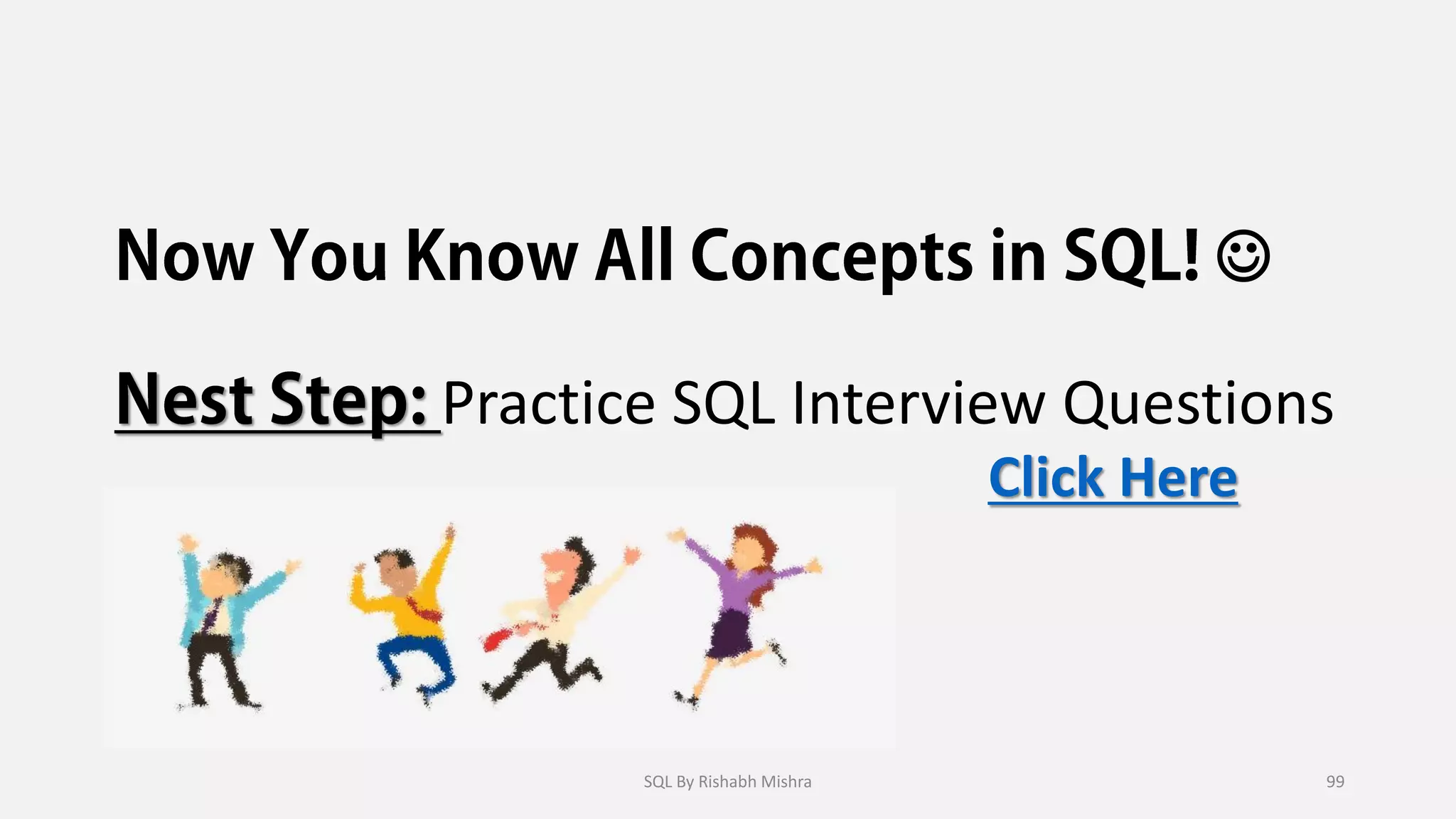 Now You Know All Concepts in SQL! ☺

Nest Step: Practice SQL Interview Questions

Click Here

SQL By Rishabh Mishra

99